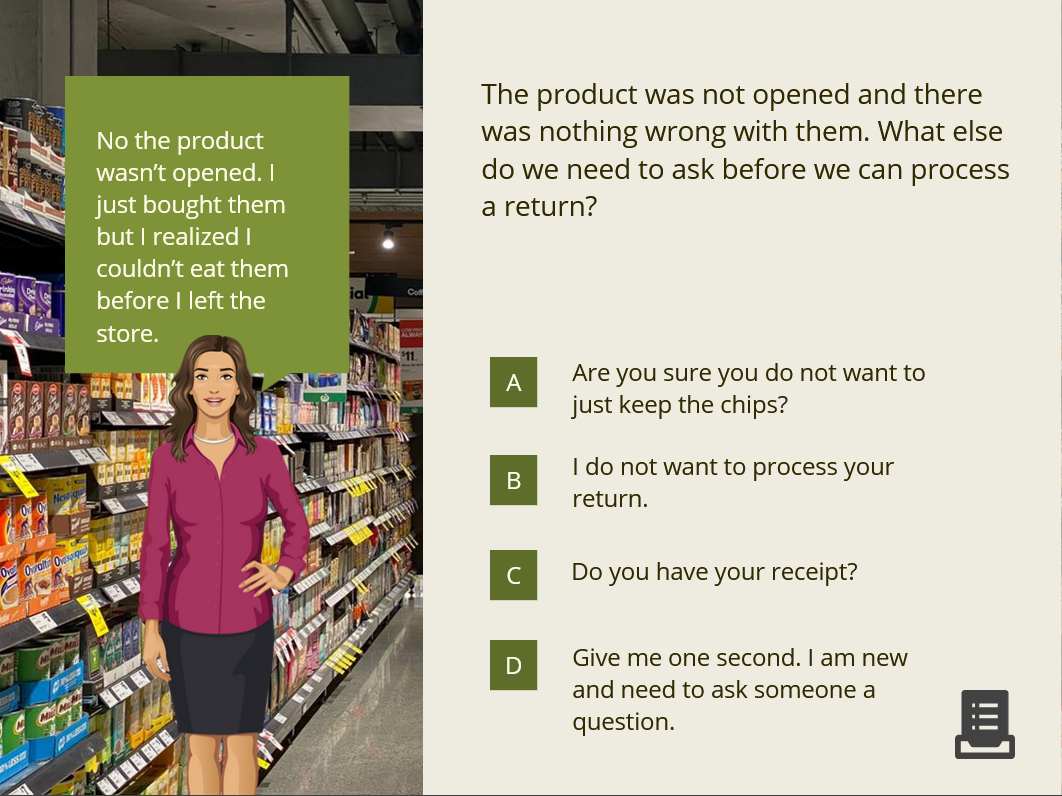 No the product wasn't opened. I just bought them but I realized I couldn't eat them before I left the store.

The product was not opened and there was nothing wrong with them. What else do we need to ask before we can process a return?

A
Are you sure you do not want to just keep the chips?

B
I do not want to process your return.

C
Do you have your receipt?

D
Give me one second. I am new and need to ask someone a question.